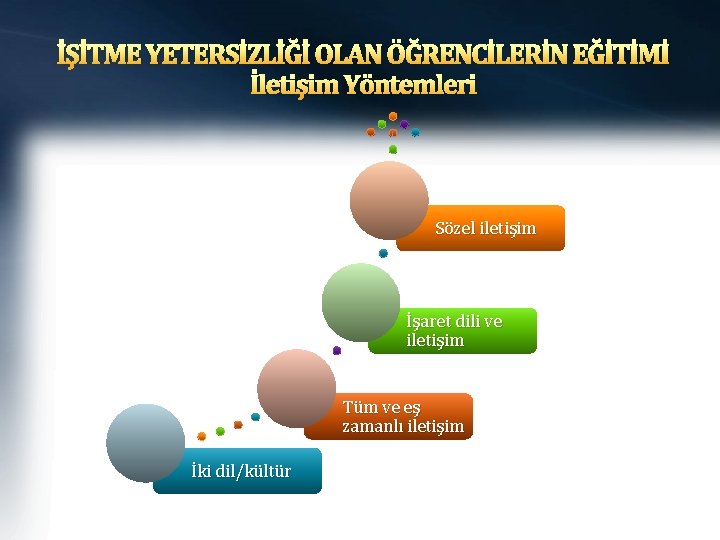 İŞİTME YETERSİZLİĞİ OLAN ÖĞRENCİLERİN EĞİTİMİ
İletişim Yöntemleri

Sözel iletişim

İşaret dili ve iletişim

Tüm ve eş zamanlı iletişim

İki dil/kültür